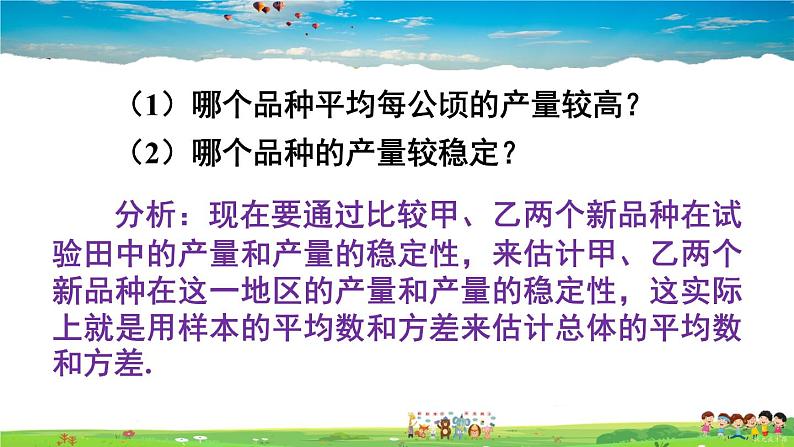 （1）哪个品种平均每公顷的产量较高？

（2）哪个品种的产量较稳定？

分析：现在要通过比较甲、乙两个新品种在试验田中的产量和产量的稳定性，来估计甲、乙两个新品种在这一地区的产量和产量的稳定性，这实际上就是用样本的平均数和方差来估计总体的平均数和方差.